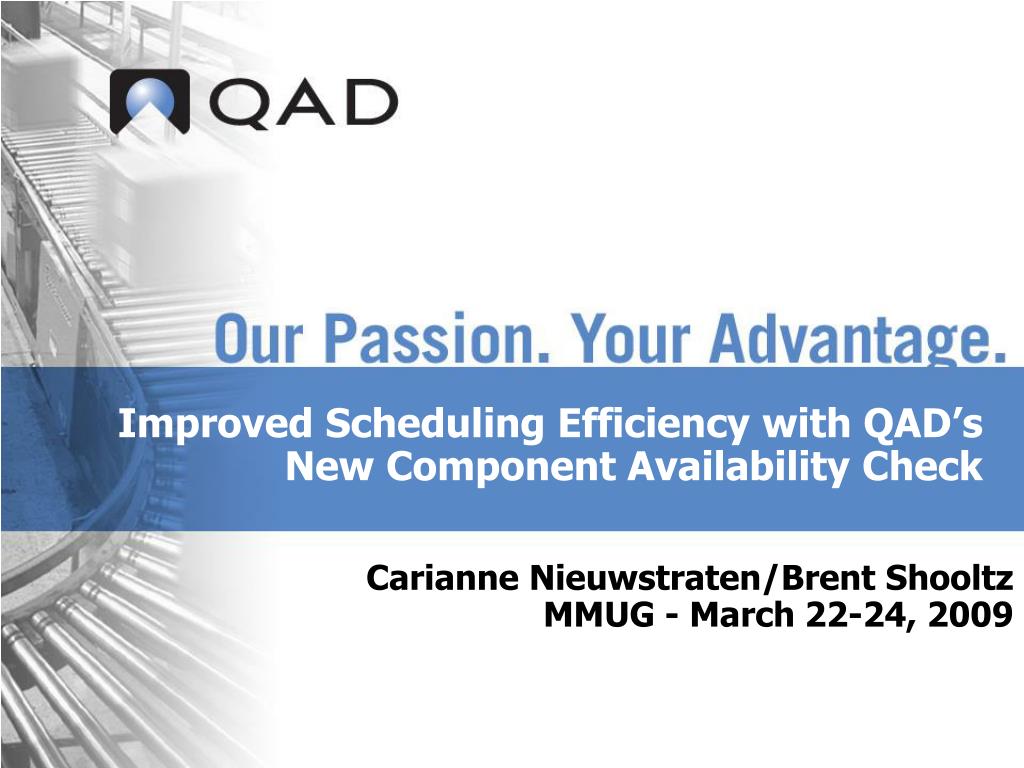 QAD

Our Passion. Your Advantage.

Improved Scheduling Efficiency with QAD's New Component Availability Check

Carianne Nieuwstraten/Brent Shooltz
MMUG - March 22-24, 2009